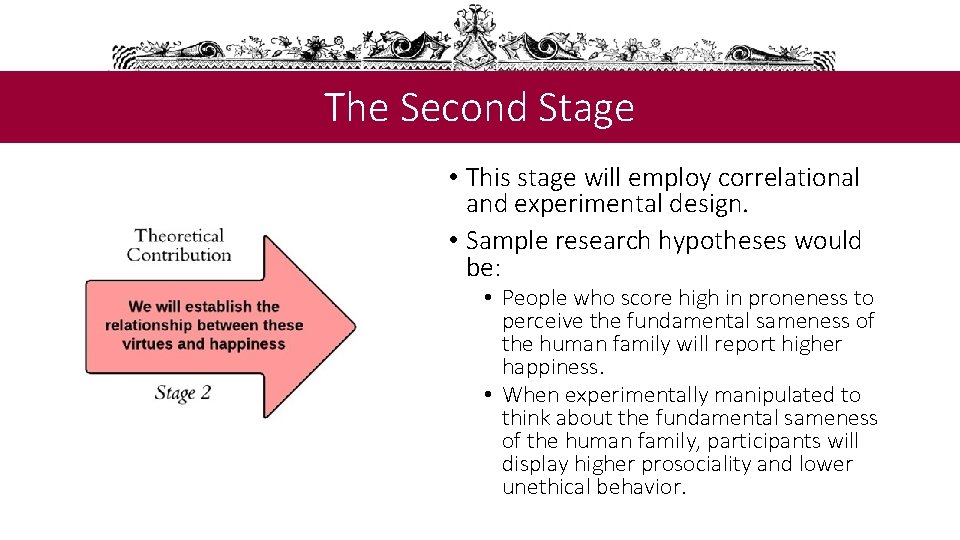 The Second Stage

Theoretical Contribution

We will establish the relationship between these virtues and happiness

Stage 2

• This stage will employ correlational and experimental design.
• Sample research hypotheses would be:
  • People who score high in proneness to perceive the fundamental sameness of the human family will report higher happiness.
  • When experimentally manipulated to think about the fundamental sameness of the human family, participants will display higher prosociality and lower unethical behavior.